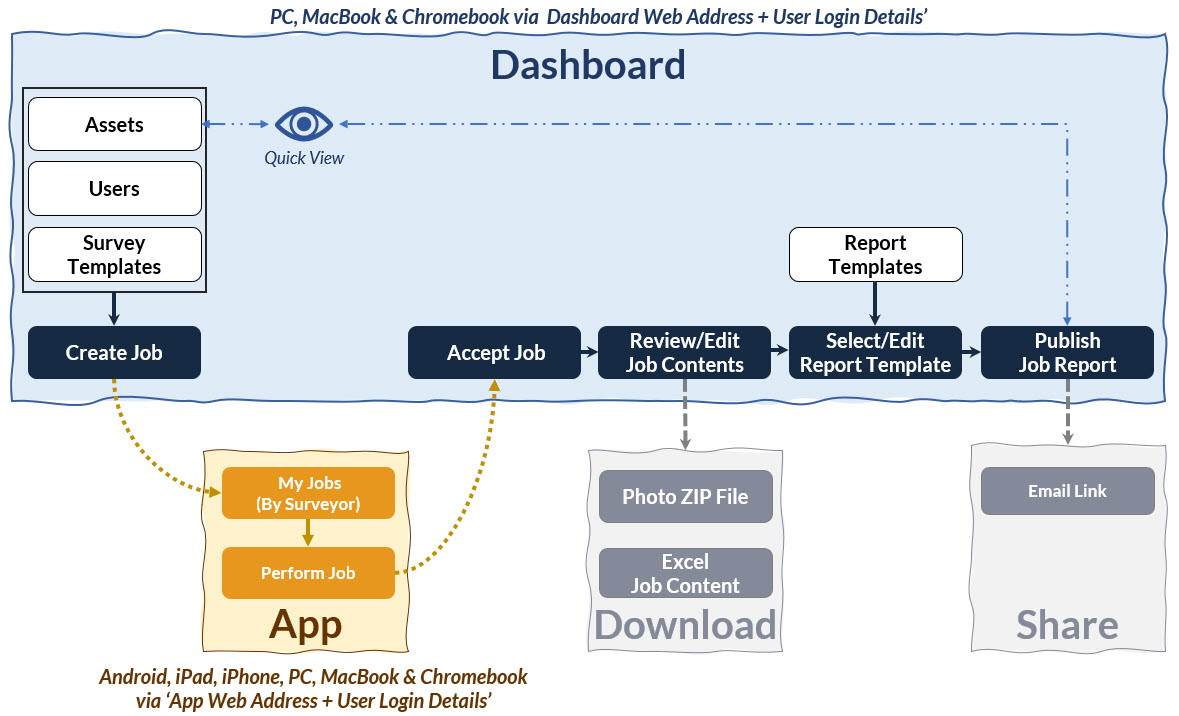 PC, MacBook & Chromebook via Dashboard Web Address + User Login Details'

Dashboard

Assets

Users

Survey Templates

Quick View

Report Templates

Create Job

Accept Job

Review/Edit Job Contents

Select/Edit Report Template

Publish Job Report

My Jobs (By Surveyor)

Perform Job

App

Photo ZIP File

Excel Job Content

Download

Email Link

Share

Android, iPad, iPhone, PC, MacBook & Chromebook via 'App Web Address + User Login Details'